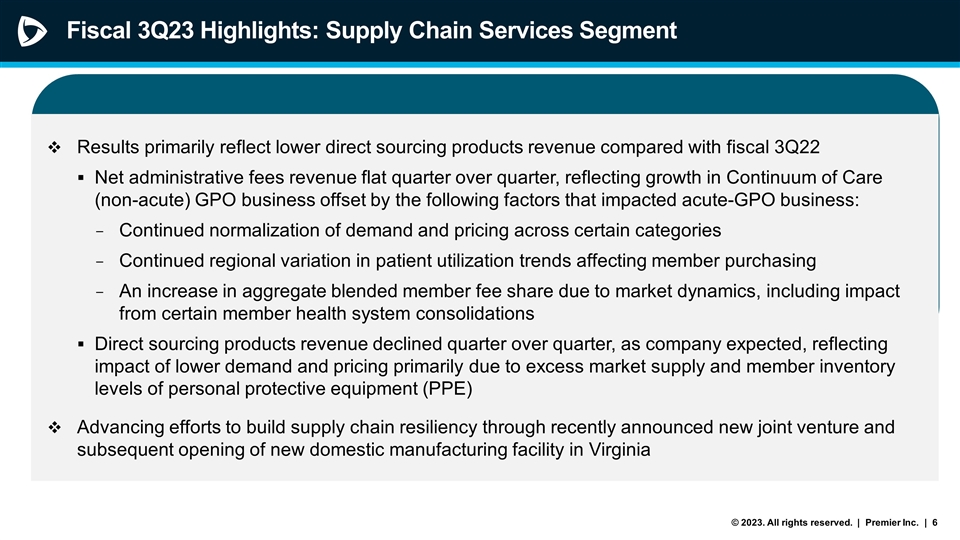 Fiscal 3Q23 Highlights: Supply Chain Services Segment

❖ Results primarily reflect lower direct sourcing products revenue compared with fiscal 3Q22

▪ Net administrative fees revenue flat quarter over quarter, reflecting growth in Continuum of Care (non-acute) GPO business offset by the following factors that impacted acute-GPO business:

– Continued normalization of demand and pricing across certain categories

– Continued regional variation in patient utilization trends affecting member purchasing

– An increase in aggregate blended member fee share due to market dynamics, including impact from certain member health system consolidations

▪ Direct sourcing products revenue declined quarter over quarter, as company expected, reflecting impact of lower demand and pricing primarily due to excess market supply and member inventory levels of personal protective equipment (PPE)

❖ Advancing efforts to build supply chain resiliency through recently announced new joint venture and subsequent opening of new domestic manufacturing facility in Virginia

© 2023. All rights reserved. | Premier Inc. | 6